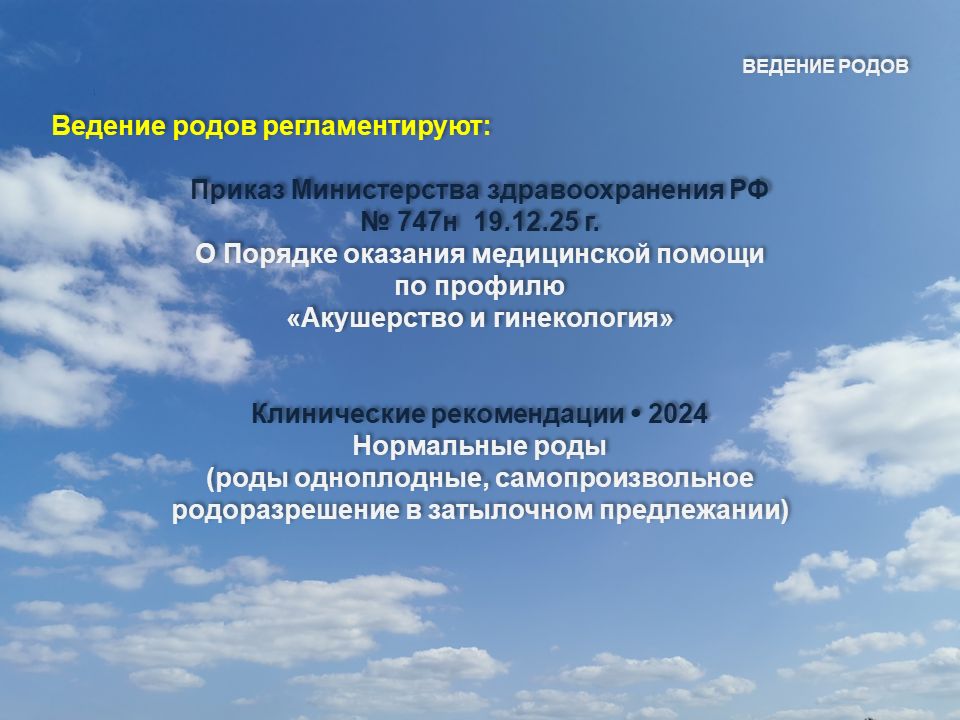 ВЕДЕНИЕ РОДОВ

Ведение родов регламентируют:

Приказ Министерства здравоохранения РФ
№ 747н 19.12.25 г.
О Порядке оказания медицинской помощи по профилю «Акушерство и гинекология»

Клинические рекомендации • 2024
Нормальные роды
(роды одноплодные, самопроизвольное родоразрешение в затылочном предлежании)